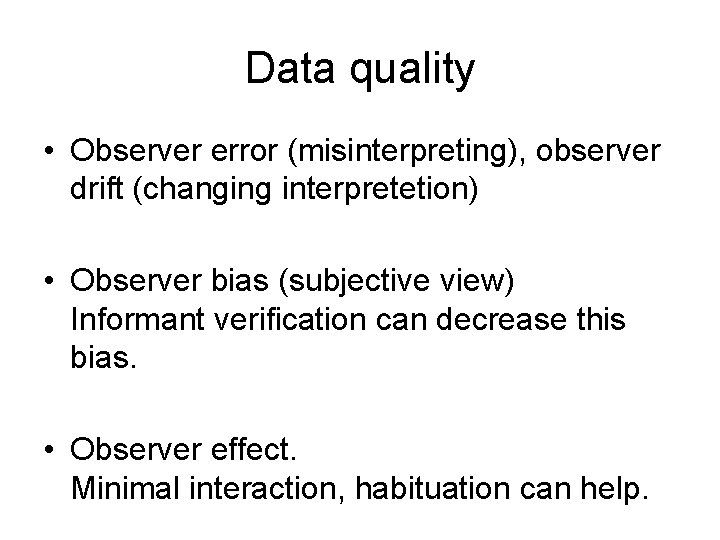 Data quality

• Observer error (misinterpreting), observer drift (changing interpretetion)

• Observer bias (subjective view)
Informant verification can decrease this bias.

• Observer effect.
Minimal interaction, habituation can help.